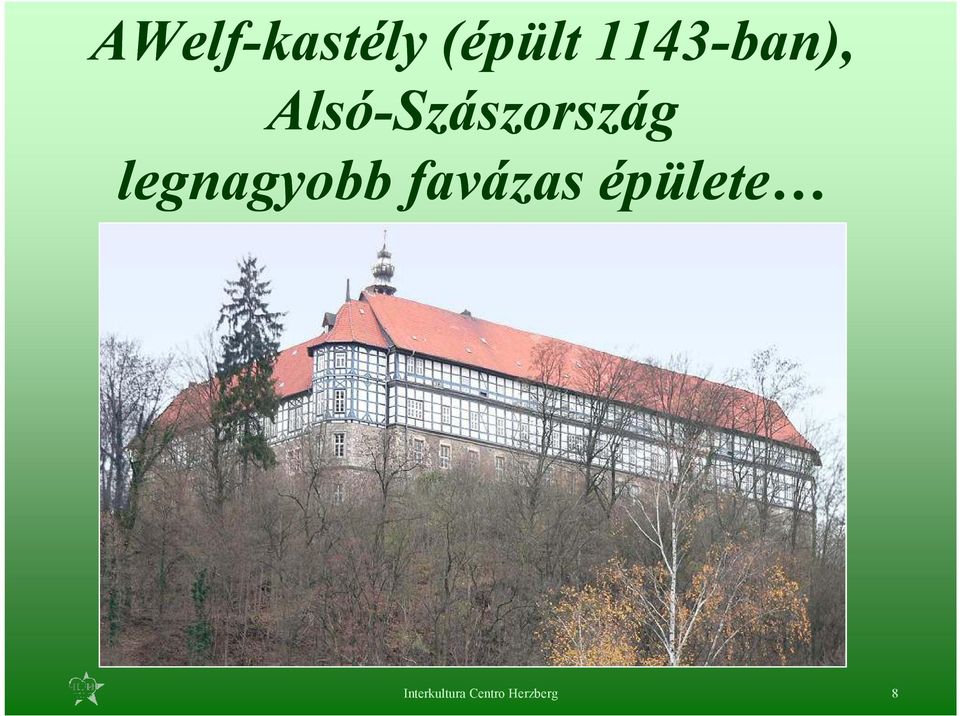 AWelf-kastély (épült 1143-ban), Alsó-Szászország legnagyobb favázas épülete…

Interkultura Centro Herzberg

8